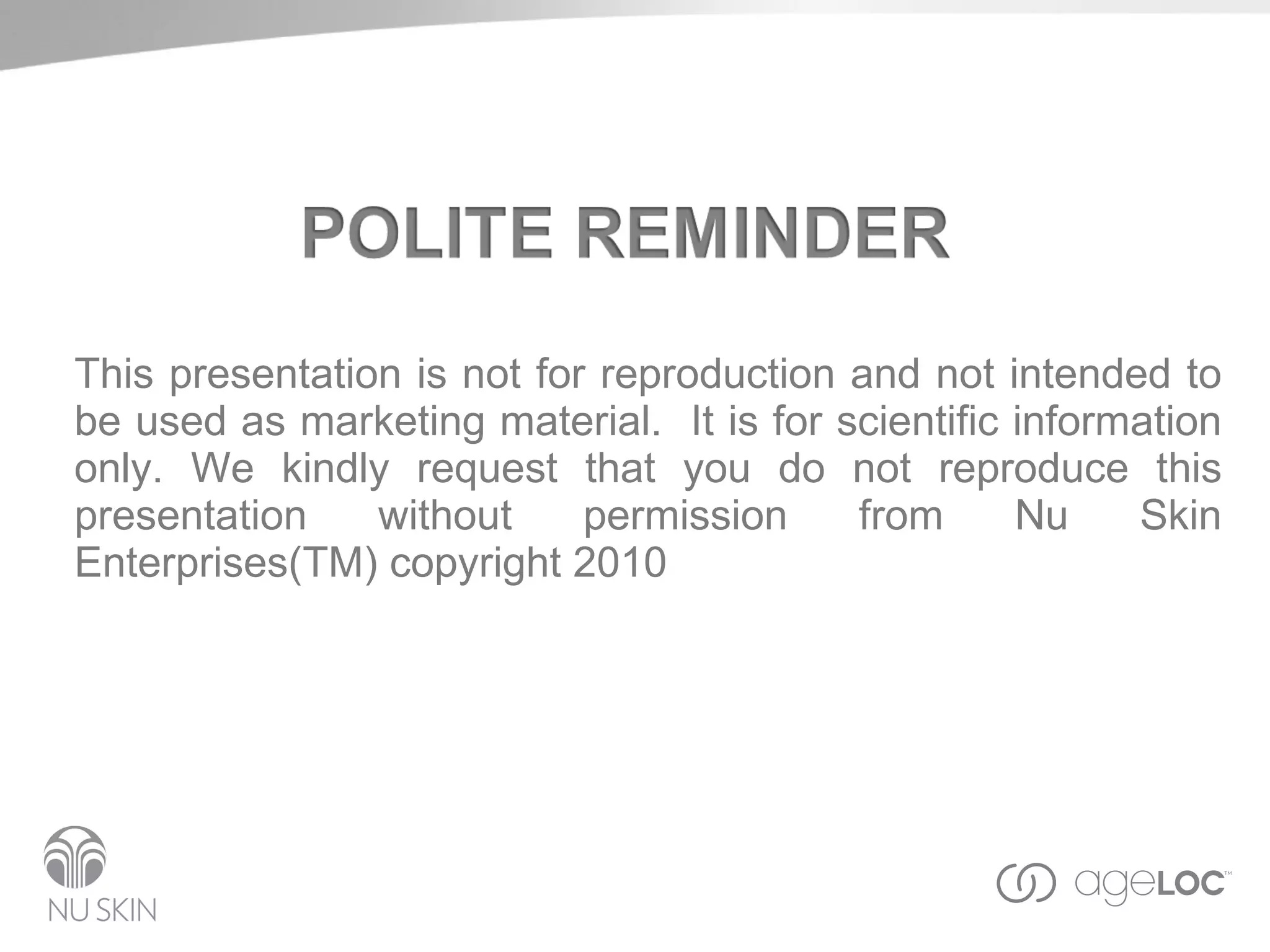 POLITE REMINDER

This presentation is not for reproduction and not intended to be used as marketing material. It is for scientific information only. We kindly request that you do not reproduce this presentation without permission from Nu Skin Enterprises(TM) copyright 2010

NU SKIN

ageLOC™